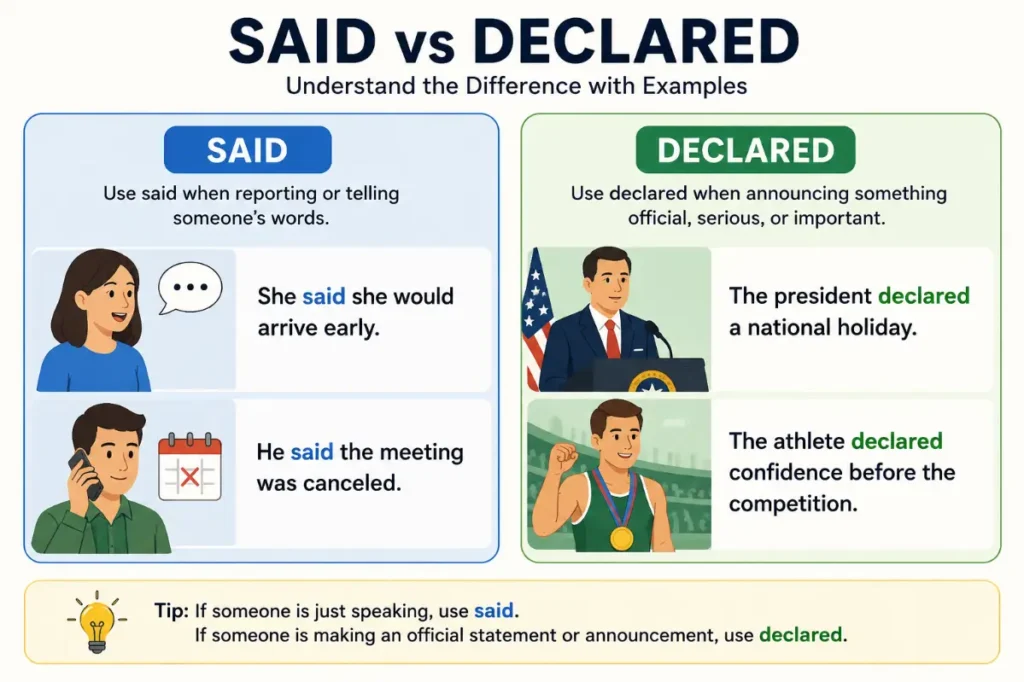 SAID vs DECLARED

Understand the Difference with Examples

SAID

Use said when reporting or telling someone's words.

She said she would arrive early.

He said the meeting was canceled.

DECLARED

Use declared when announcing something official, serious, or important.

The president declared a national holiday.

The athlete declared confidence before the competition.

Tip: If someone is just speaking, use said.
If someone is making an official statement or announcement, use declared.